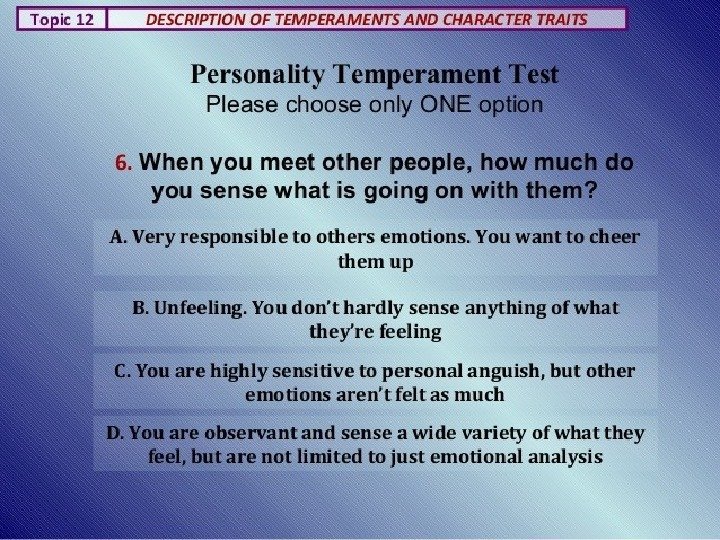 Topic 12

DESCRIPTION OF TEMPERAMENTS AND CHARACTER TRAITS

Personality Temperament Test
Please choose only ONE option

6. When you meet other people, how much do you sense what is going on with them?

A. Very responsible to others emotions. You want to cheer them up

B. Unfeeling. You don't hardly sense anything of what they're feeling

C. You are highly sensitive to personal anguish, but other emotions aren't felt as much

D. You are observant and sense a wide variety of what they feel, but are not limited to just emotional analysis